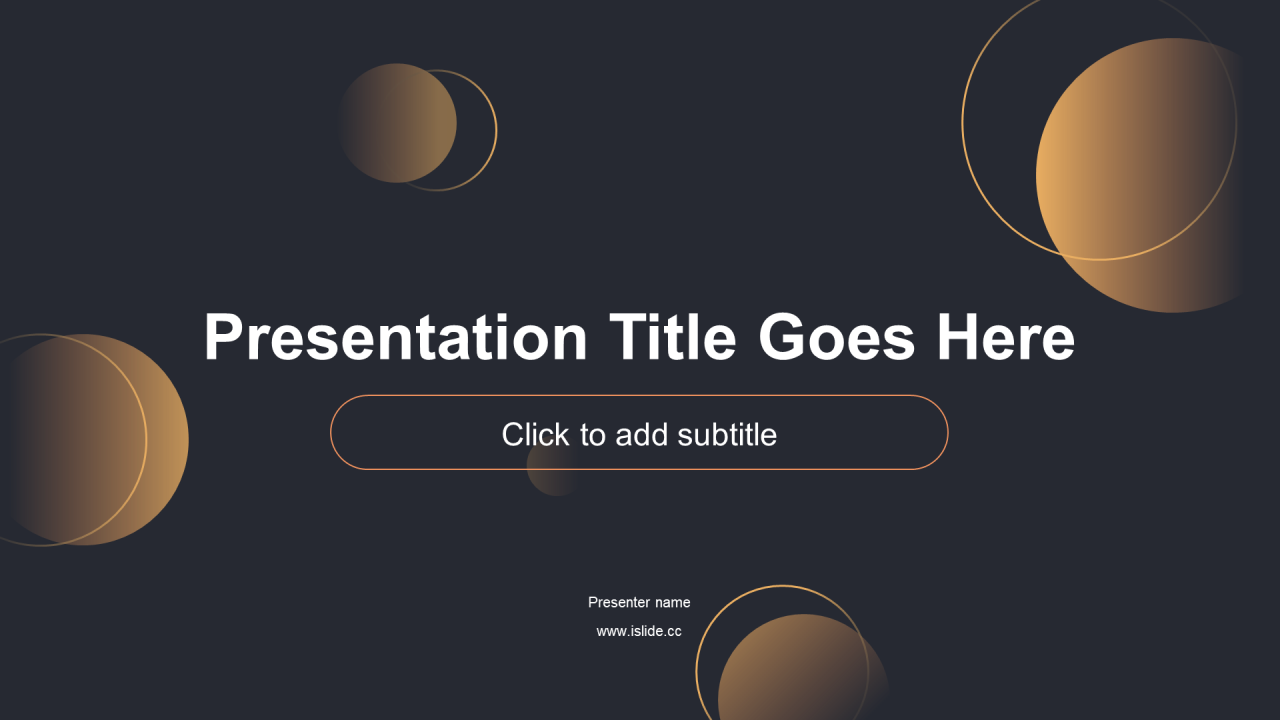 Presentation Title Goes Here

Click to add subtitle

Presenter name

www.islide.cc